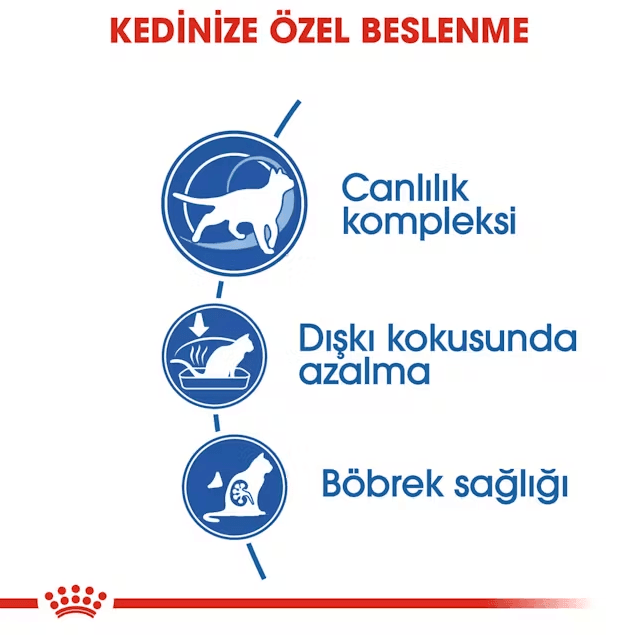 KEDİNİZE ÖZEL BESLENME

Canlılık kompleksi

Dışkı kokusunda azalma

Böbrek sağlığı